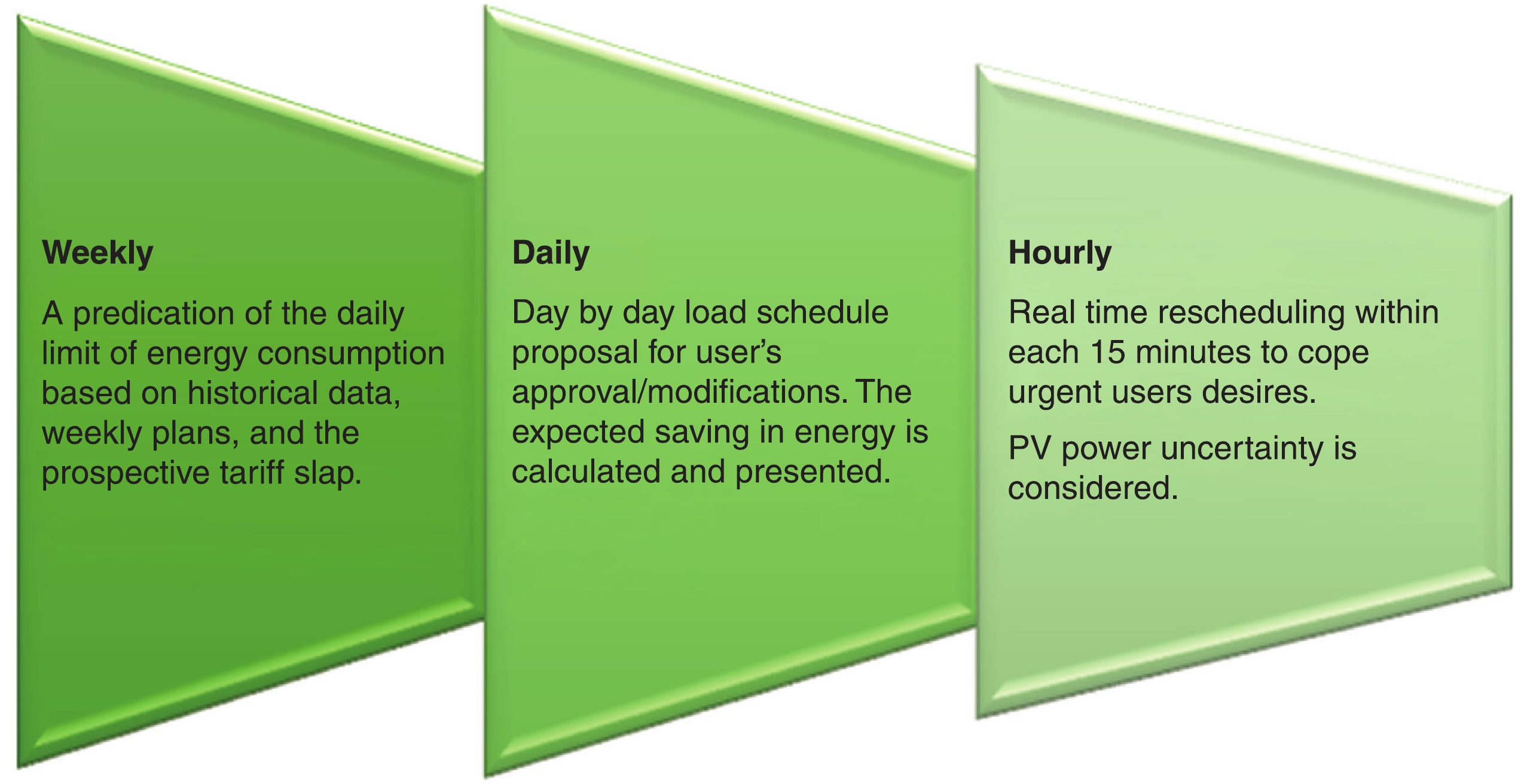 Weekly

A predication of the daily limit of energy consumption based on historical data, weekly plans, and the prospective tariff slap.

Daily

Day by day load schedule proposal for user's approval/modifications. The expected saving in energy is calculated and presented.

Hourly

Real time rescheduling within each 15 minutes to cope urgent users desires.

PV power uncertainty is considered.